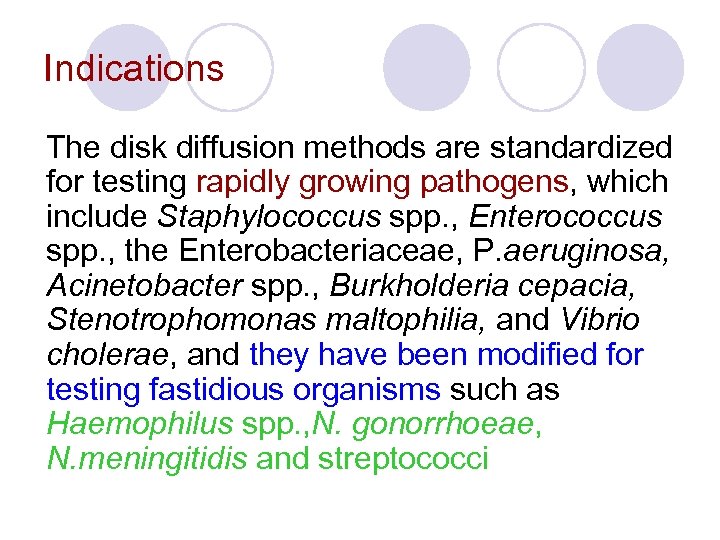 Indications

The disk diffusion methods are standardized for testing rapidly growing pathogens, which include Staphylococcus spp., Enterococcus spp., the Enterobacteriaceae, P.aeruginosa, Acinetobacter spp., Burkholderia cepacia, Stenotrophomonas maltophilia, and Vibrio cholerae, and they have been modified for testing fastidious organisms such as Haemophilus spp.,N. gonorrhoeae, N.meningitidis and streptococci